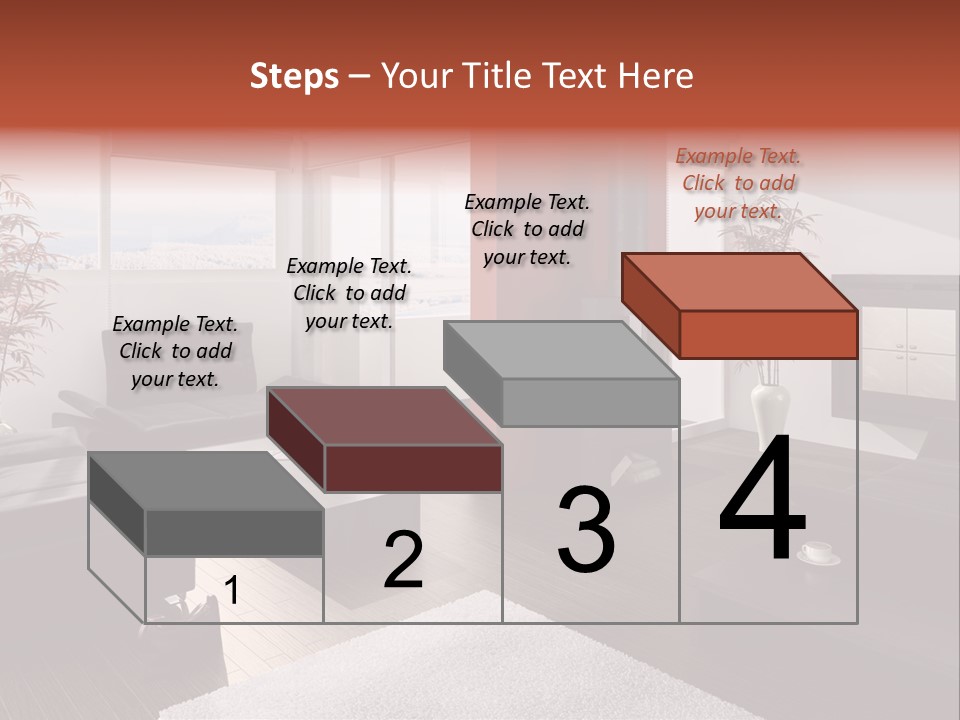 Steps – Your Title Text Here

Example Text. Click to add your text.

Example Text. Click to add your text.

Example Text. Click to add your text.

Example Text. Click to add your text.

1

2

3

4